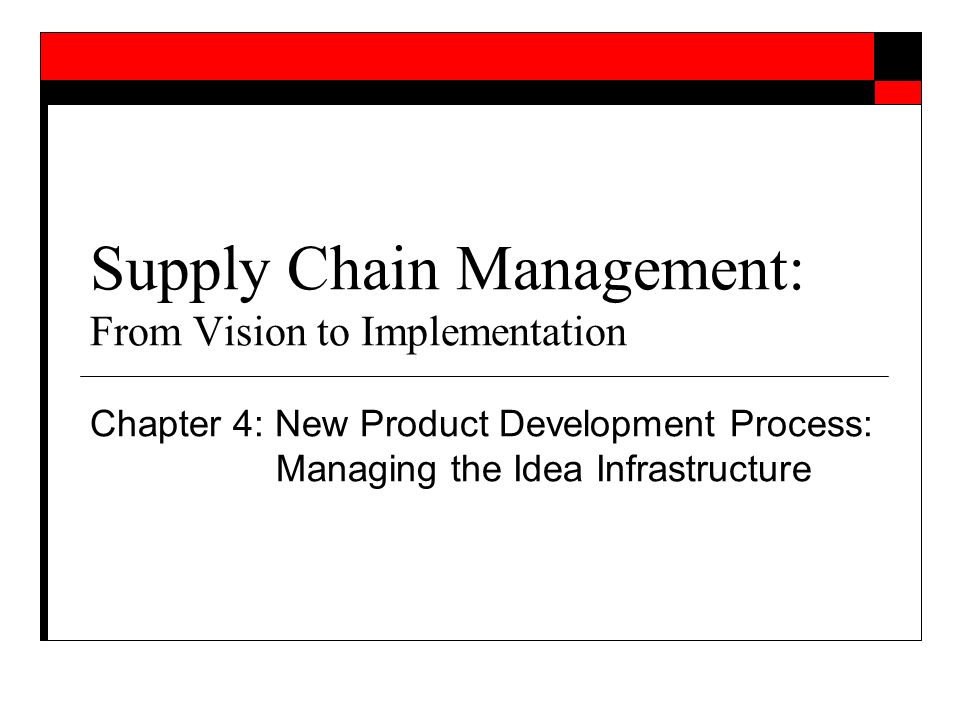 Supply Chain Management:
From Vision to Implementation

Chapter 4: New Product Development Process:
Managing the Idea Infrastructure